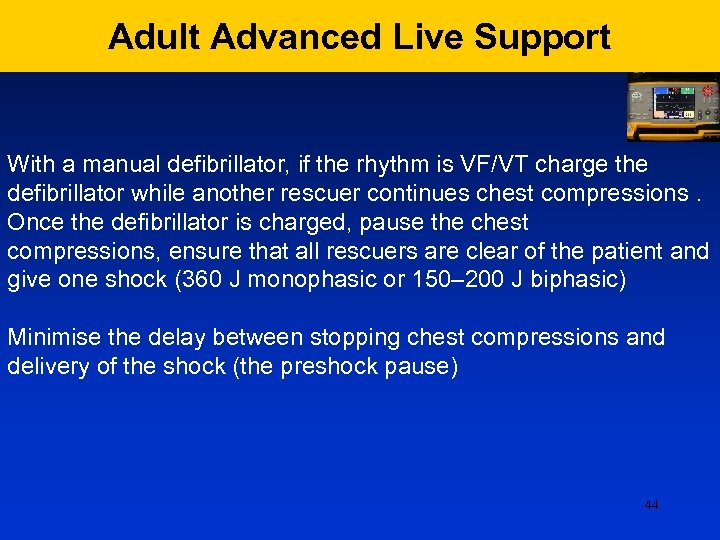 Adult Advanced Live Support

With a manual defibrillator, if the rhythm is VF/VT charge the defibrillator while another rescuer continues chest compressions . Once the defibrillator is charged, pause the chest compressions, ensure that all rescuers are clear of the patient and give one shock (360 J monophasic or 150–200 J biphasic)

Minimise the delay between stopping chest compressions and delivery of the shock (the preshock pause)

44